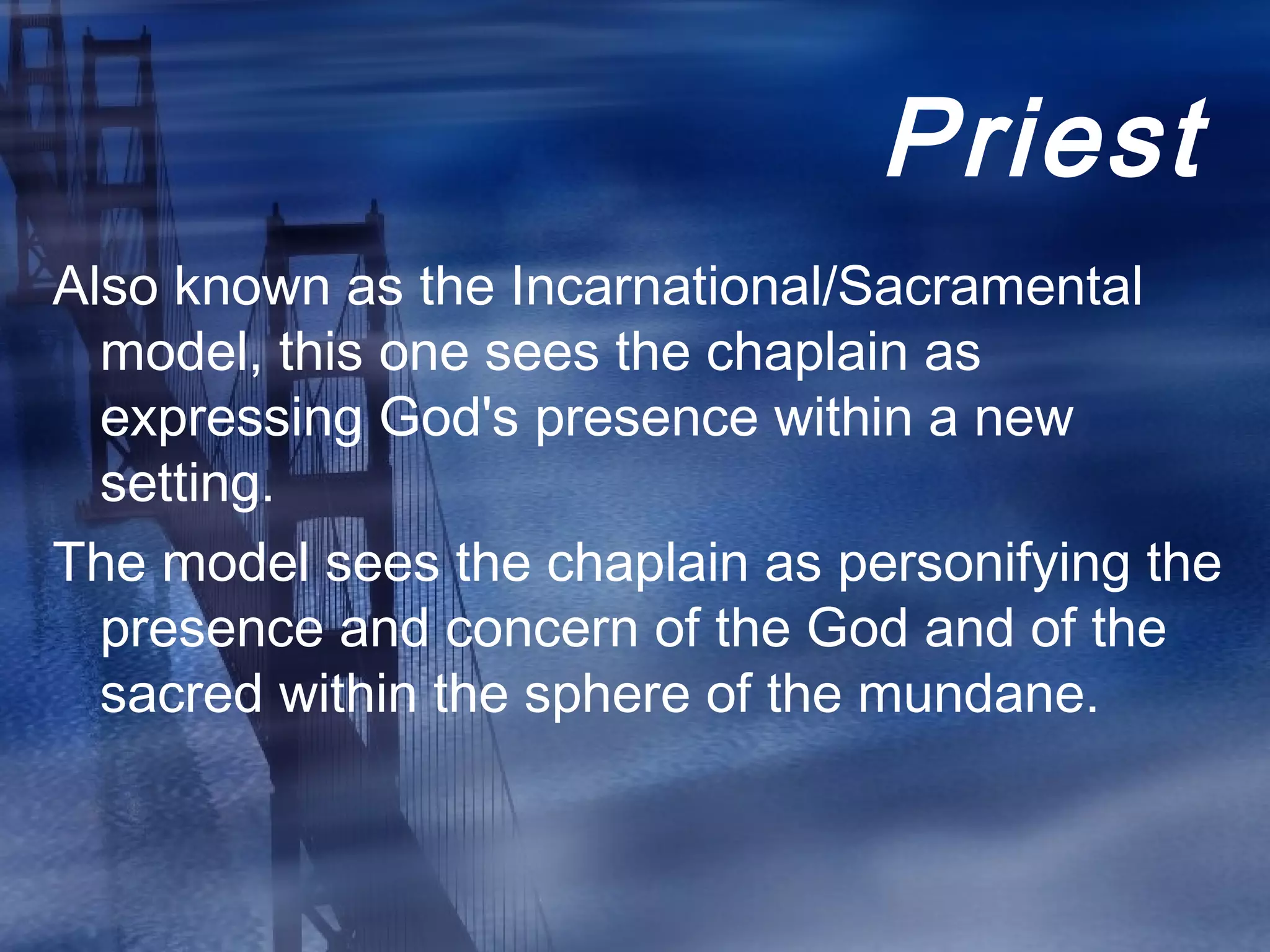 Priest

Also known as the Incarnational/Sacramental model, this one sees the chaplain as expressing God's presence within a new setting.

The model sees the chaplain as personifying the presence and concern of the God and of the sacred within the sphere of the mundane.